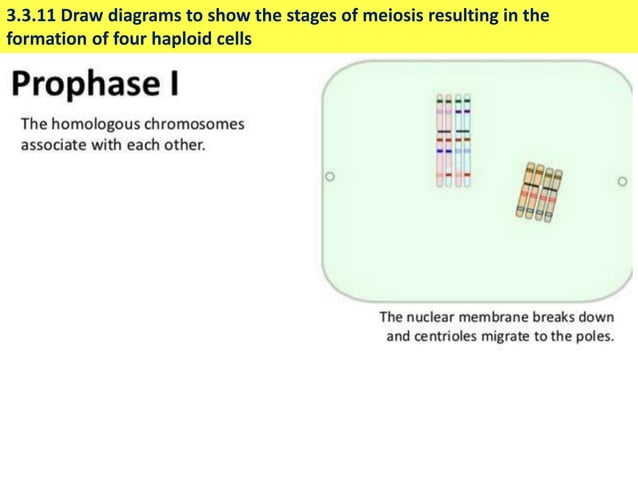 3.3.11 Draw diagrams to show the stages of meiosis resulting in the formation of four haploid cells

Prophase I

The homologous chromosomes associate with each other.

The nuclear membrane breaks down and centrioles migrate to the poles.